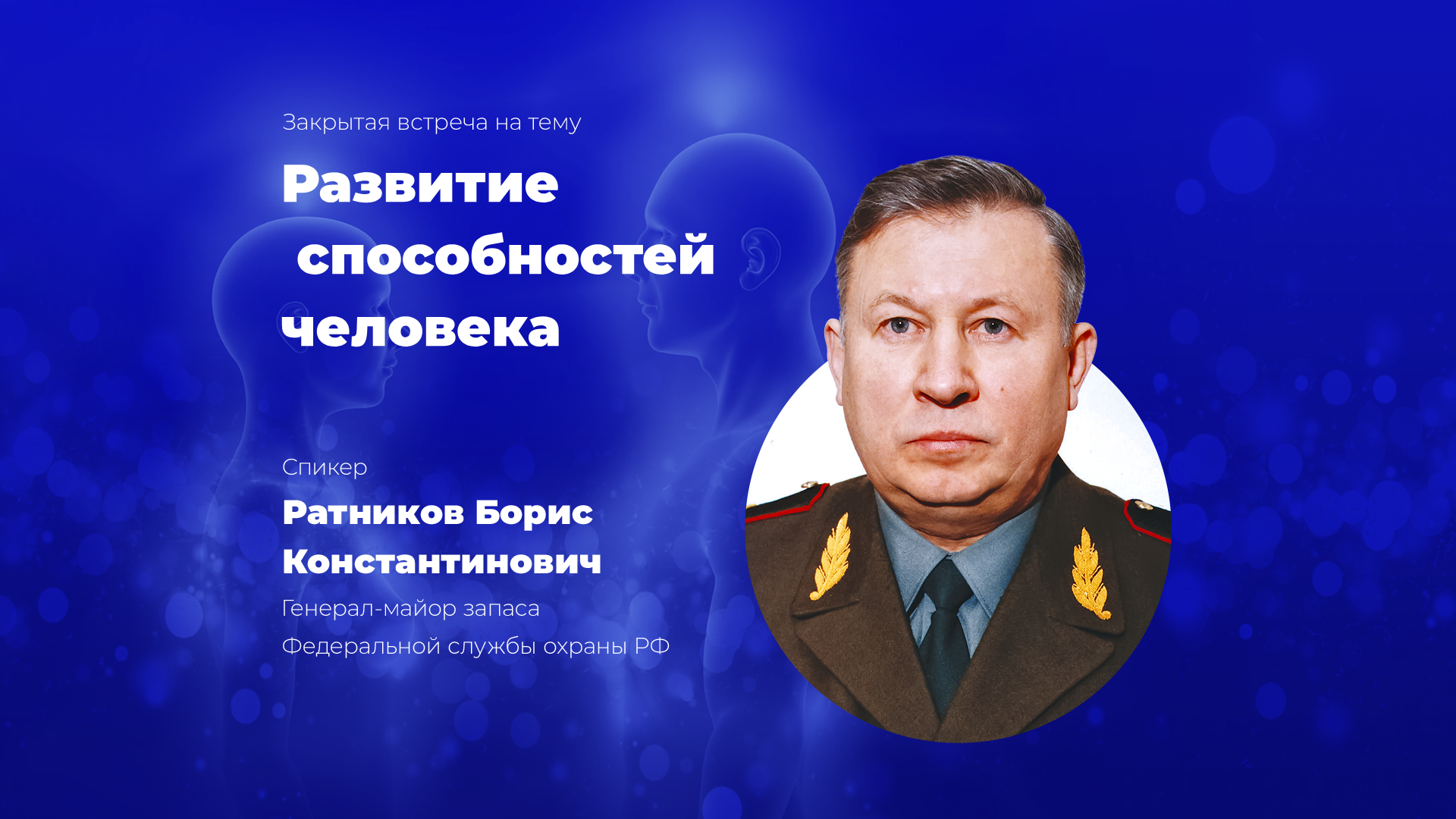 Закрытая встреча на тему

Развитие способностей человека

Спикер

Ратников Борис Константинович

Генерал-майор запаса Федеральной службы охраны РФ